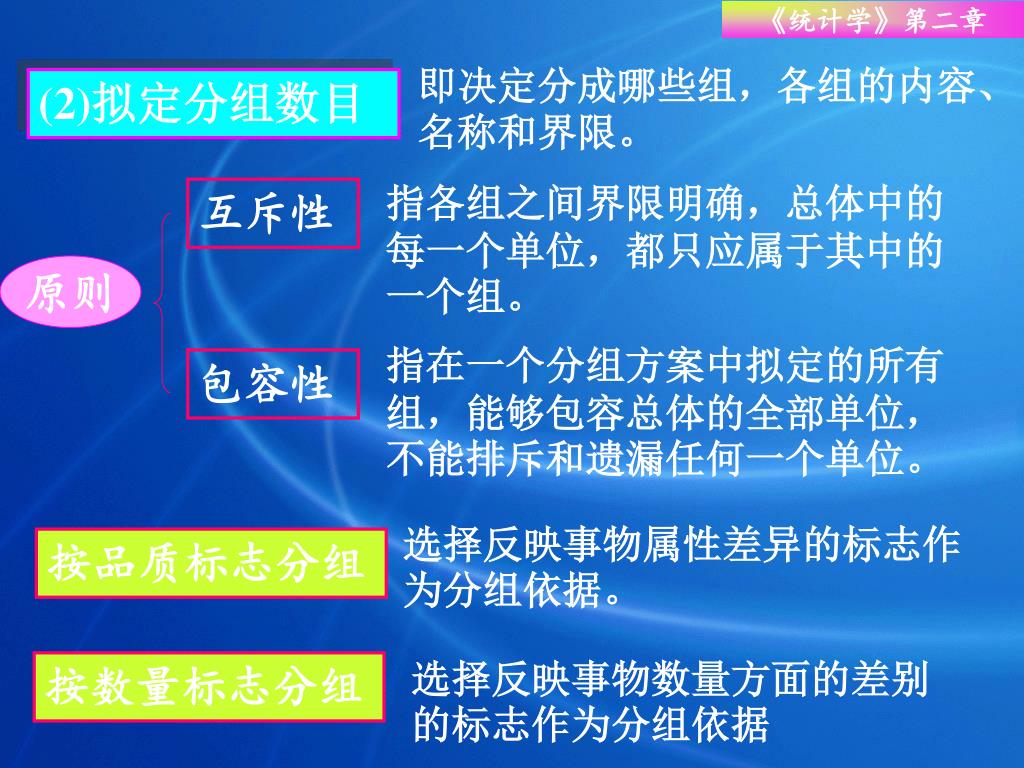 《统计学》第二章

(2)拟定分组数目

即决定分成哪些组，各组的内容、名称和界限。

原则

互斥性

指各组之间界限明确，总体中的每一个单位，都只应属于其中的一个组。

包容性

指在一个分组方案中拟定的所有组，能够包容总体的全部单位，不能排斥和遗漏任何一个单位。

按品质标志分组

选择反映事物属性差异的标志作为分组依据。

按数量标志分组

选择反映事物数量方面的差别的标志作为分组依据